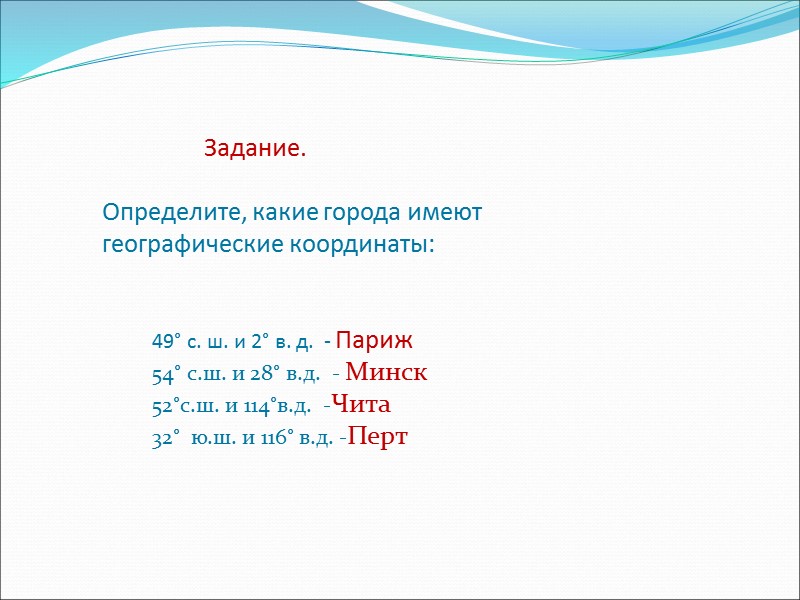 Задание.

Определите, какие города имеют географические координаты:

49° с. ш. и 2° в. д. - Париж
54° с.ш. и 28° в.д. - Минск
52°с.ш. и 114°в.д. -Чита
32° ю.ш. и 116° в.д. -Перт